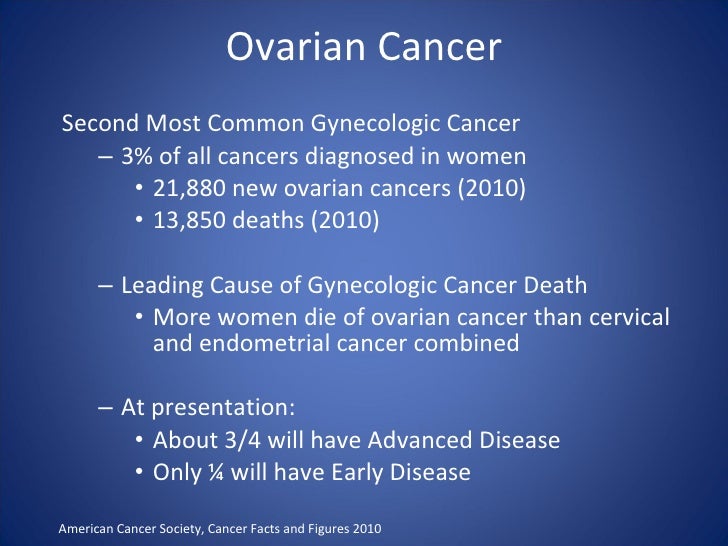 Ovarian Cancer

Second Most Common Gynecologic Cancer
– 3% of all cancers diagnosed in women
• 21,880 new ovarian cancers (2010)
• 13,850 deaths (2010)

– Leading Cause of Gynecologic Cancer Death
• More women die of ovarian cancer than cervical and endometrial cancer combined

– At presentation:
• About 3/4 will have Advanced Disease
• Only ¼ will have Early Disease

American Cancer Society, Cancer Facts and Figures 2010